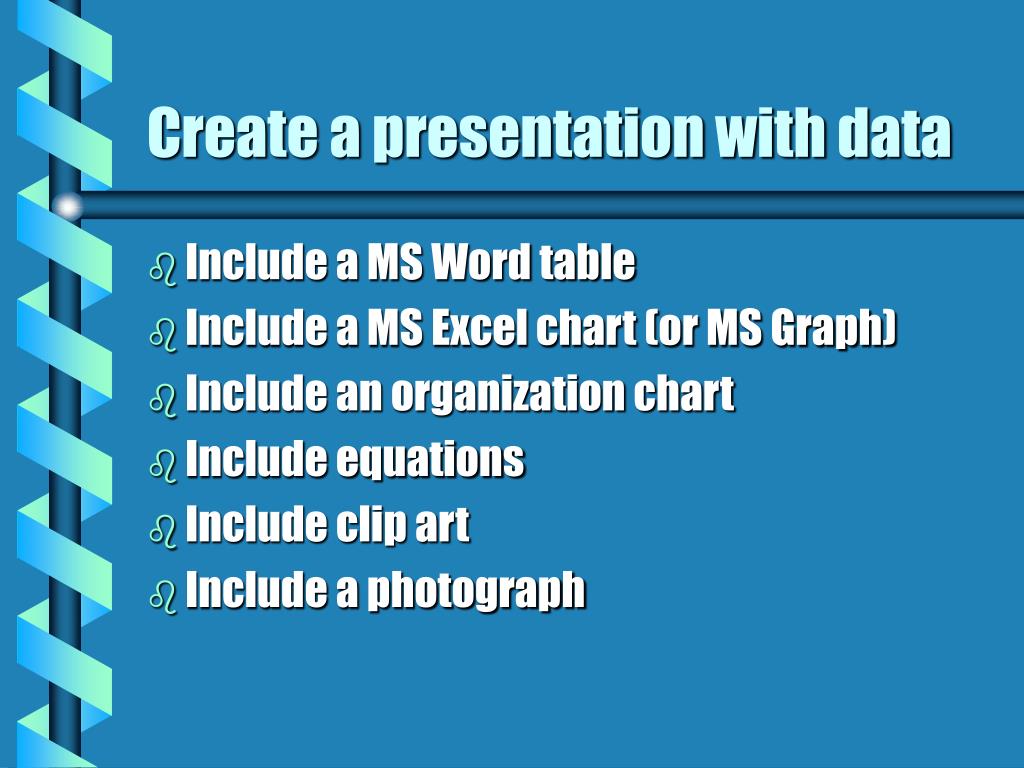 Create a presentation with data

- Include a MS Word table
- Include a MS Excel chart (or MS Graph)
- Include an organization chart
- Include equations
- Include clip art
- Include a photograph